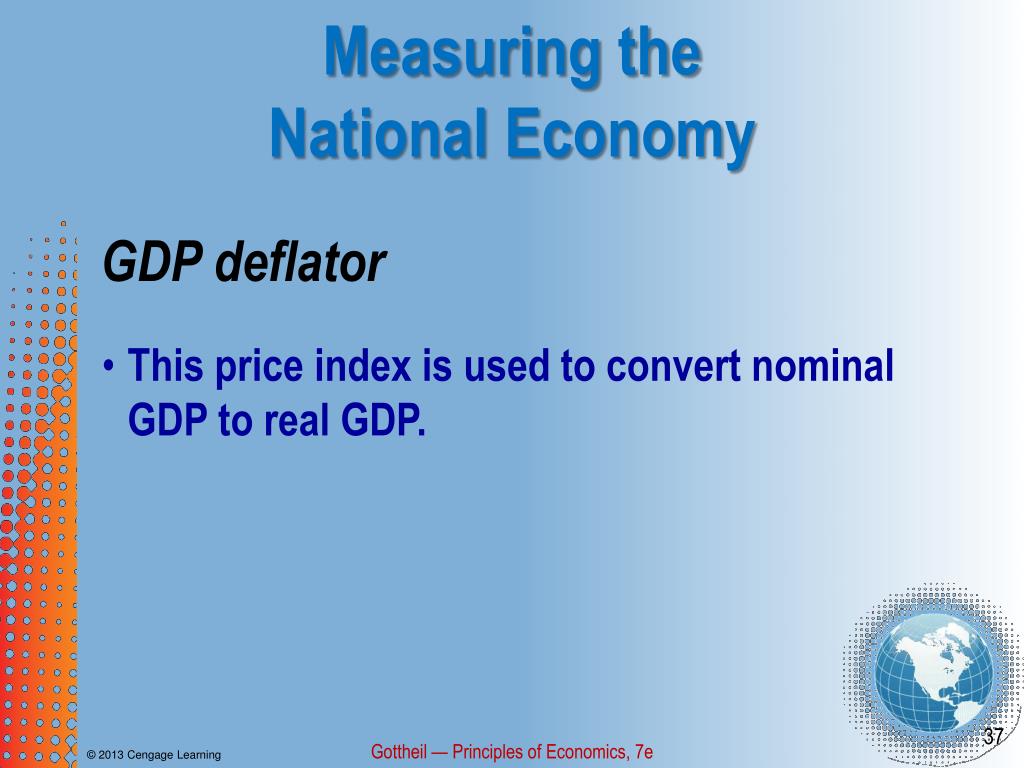 Measuring the National Economy

GDP deflator

• This price index is used to convert nominal GDP to real GDP.

© 2013 Cengage Learning

Gottheil — Principles of Economics, 7e

37